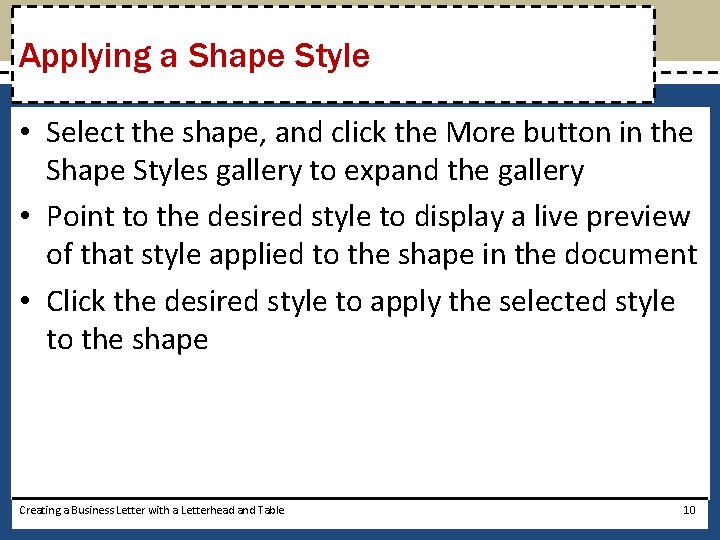 Applying a Shape Style

• Select the shape, and click the More button in the Shape Styles gallery to expand the gallery

• Point to the desired style to display a live preview of that style applied to the shape in the document

• Click the desired style to apply the selected style to the shape

Creating a Business Letter with a Letterhead and Table

10